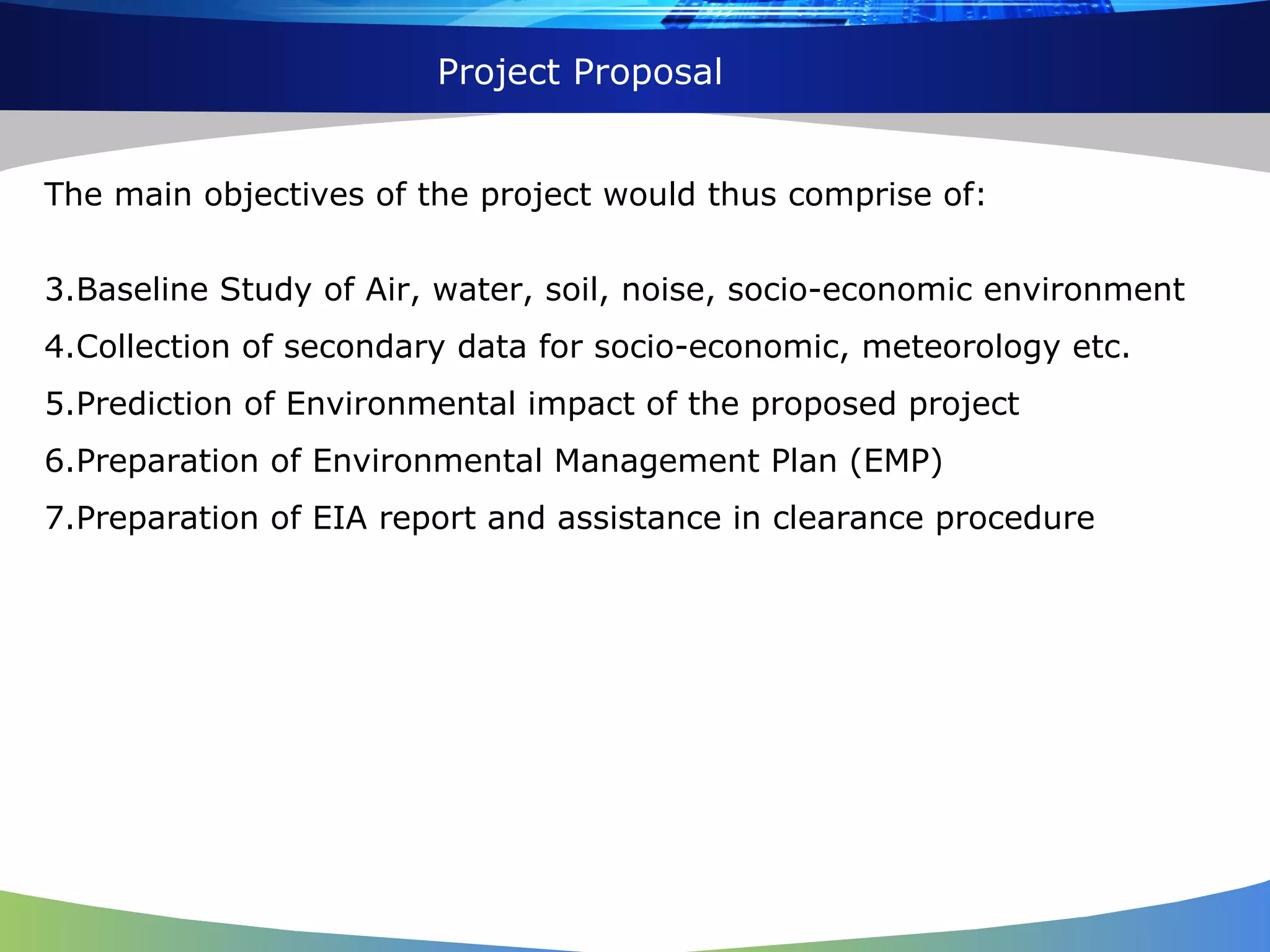 Project Proposal

The main objectives of the project would thus comprise of:

3.Baseline Study of Air, water, soil, noise, socio-economic environment

4.Collection of secondary data for socio-economic, meteorology etc.

5.Prediction of Environmental impact of the proposed project

6.Preparation of Environmental Management Plan (EMP)

7.Preparation of EIA report and assistance in clearance procedure